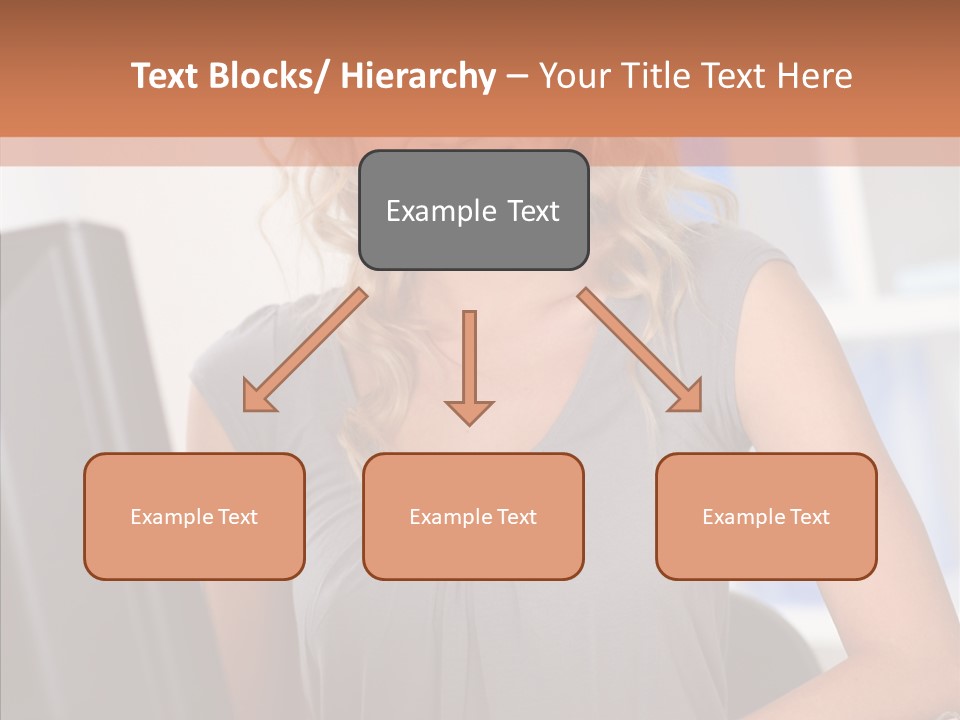 Text Blocks/ Hierarchy – Your Title Text Here

Example Text

Example Text

Example Text

Example Text